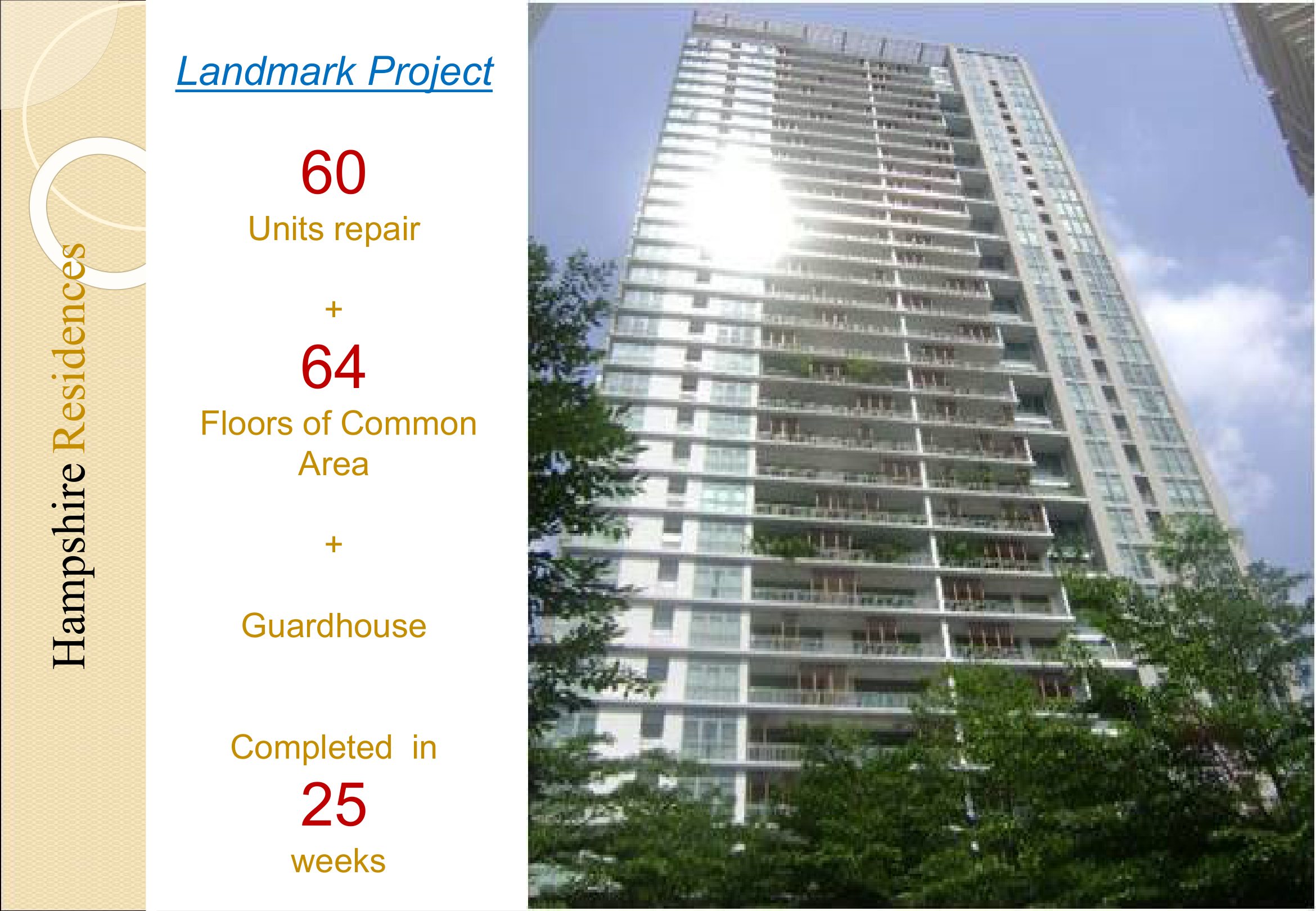 Hampshire Residences

Landmark Project

60

Units repair

+

64

Floors of Common Area

+

Guardhouse

Completed in

25

weeks